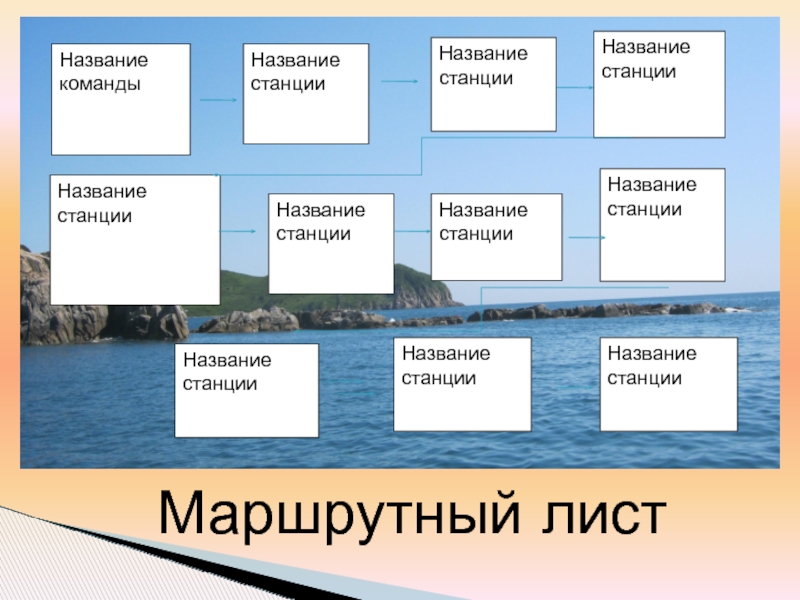 Название команды

Название станции

Название станции

Название станции

Название станции

Название станции

Название станции

Название станции

Название станции

Название станции

Название станции

Маршрутный лист